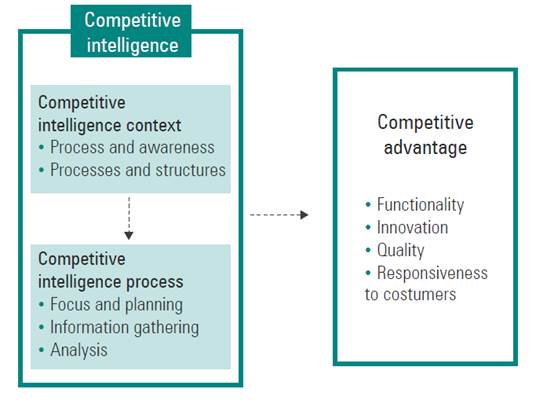 Competitive intelligence

Competitive intelligence context
• Process and awareness
• Processes and structures

Competitive intelligence process
• Focus and planning
• Information gathering
• Analysis

Competitive advantage

• Functionality
• Innovation
• Quality
• Responsiveness to costumers